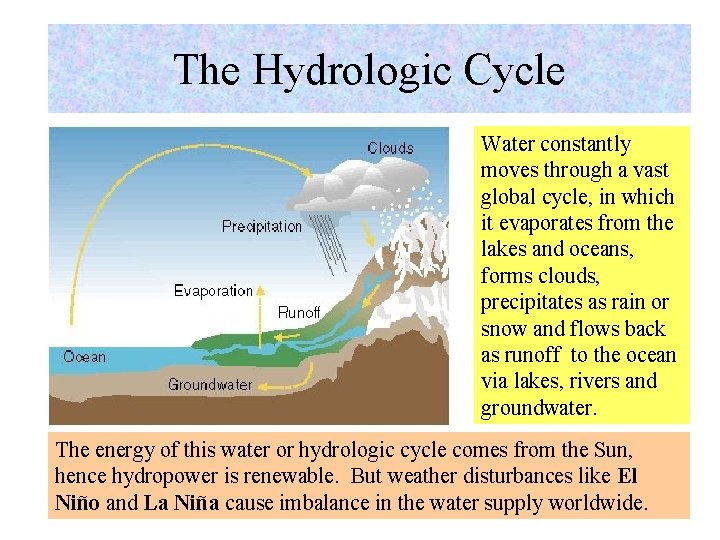 The Hydrologic Cycle

Clouds

Precipitation

Evaporation

Runoff

Ocean

Groundwater

Water constantly moves through a vast global cycle, in which it evaporates from the lakes and oceans, forms clouds, precipitates as rain or snow and flows back as runoff to the ocean via lakes, rivers and groundwater.

The energy of this water or hydrologic cycle comes from the Sun, hence hydropower is renewable. But weather disturbances like El Niño and La Niña cause imbalance in the water supply worldwide.